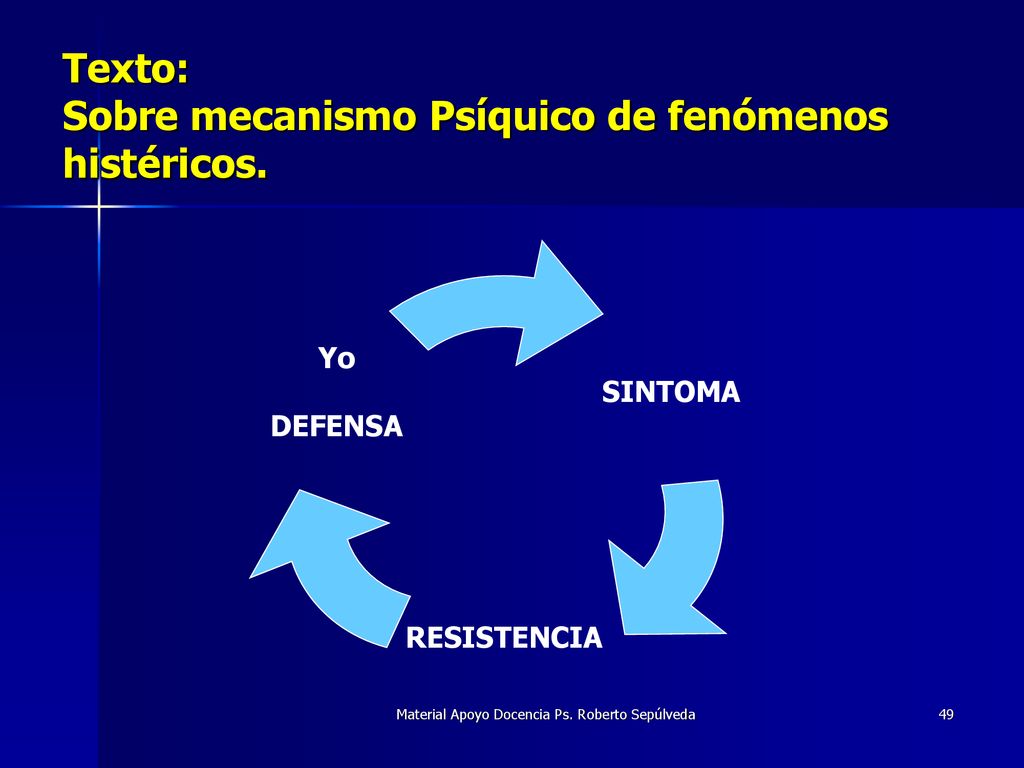 Texto:
Sobre mecanismo Psíquico de fenómenos histéricos.

Yo

DEFENSA

SINTOMA

RESISTENCIA

Material Apoyo Docencia Ps. Roberto Sepúlveda

49